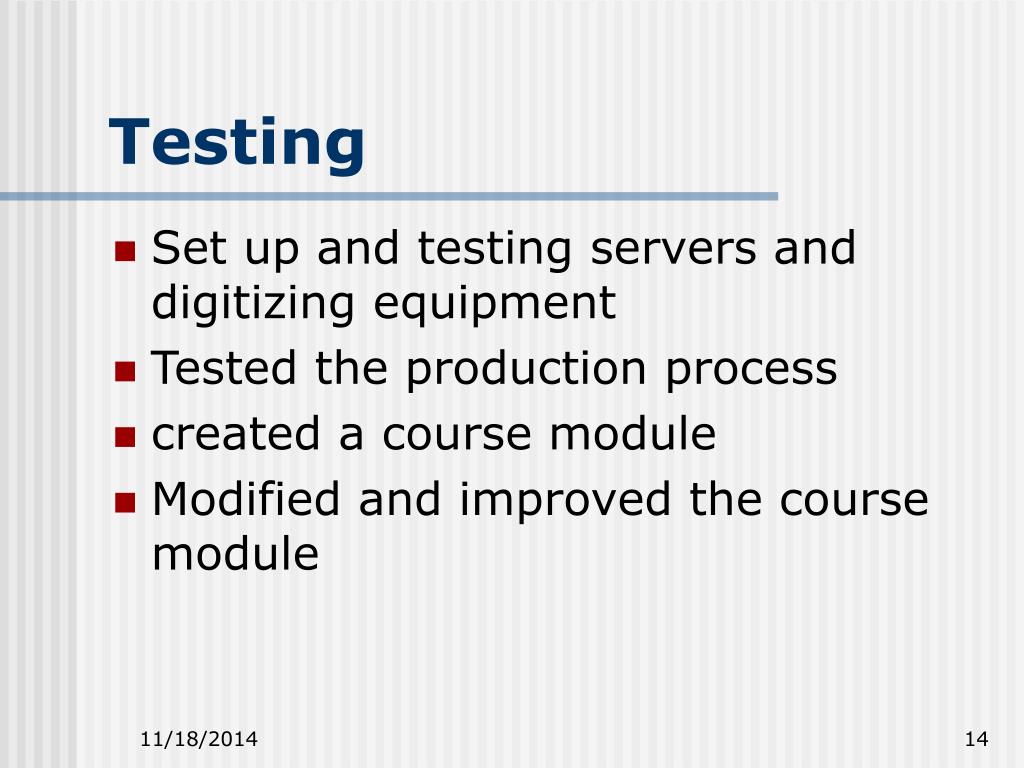 Testing

- Set up and testing servers and digitizing equipment
- Tested the production process
- created a course module
- Modified and improved the course module

11/18/2014

14